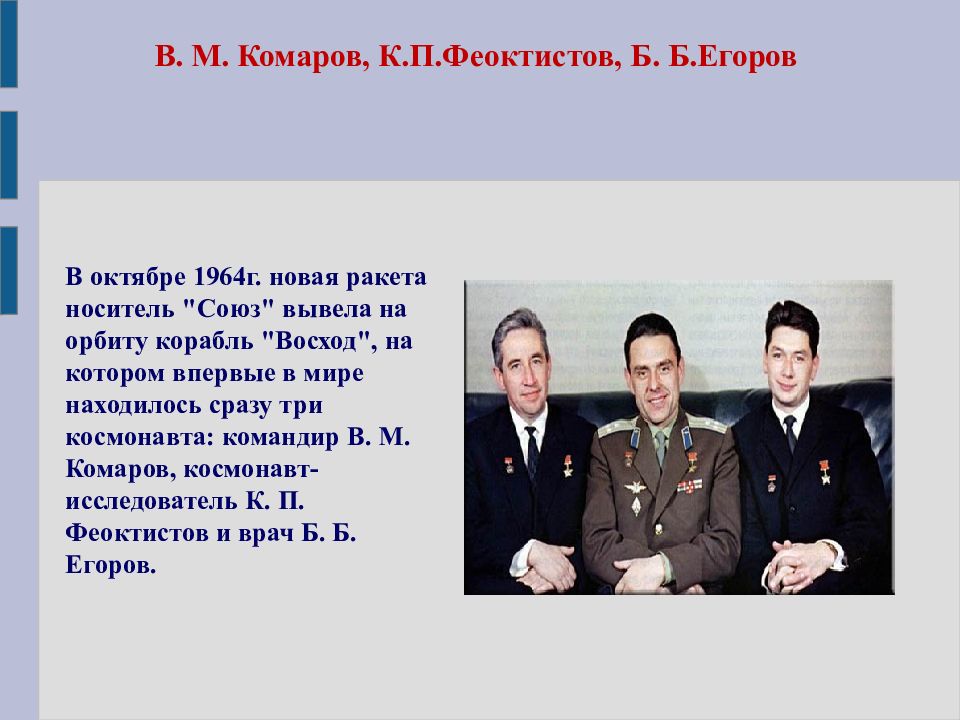 В. М. Комаров, К.П.Феоктистов, Б. Б.Егоров

В октябре 1964г. новая ракета носитель "Союз" вывела на орбиту корабль "Восход", на котором впервые в мире находилось сразу три космонавта: командир В. М. Комаров, космонавт-исследователь К. П. Феоктистов и врач Б. Б. Егоров.